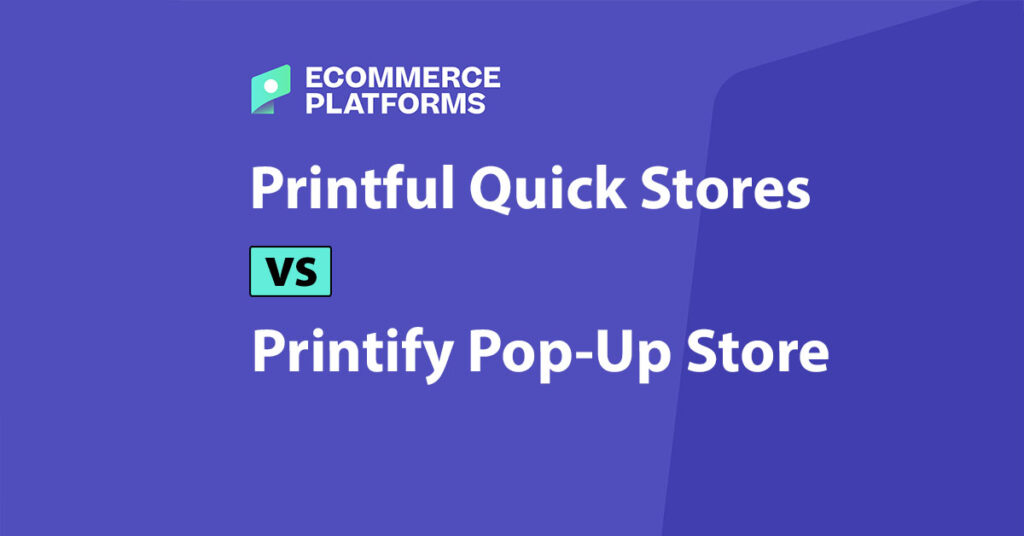 ECOMMERCE PLATFORMS

Printful Quick Stores

VS

Printify Pop-Up Store